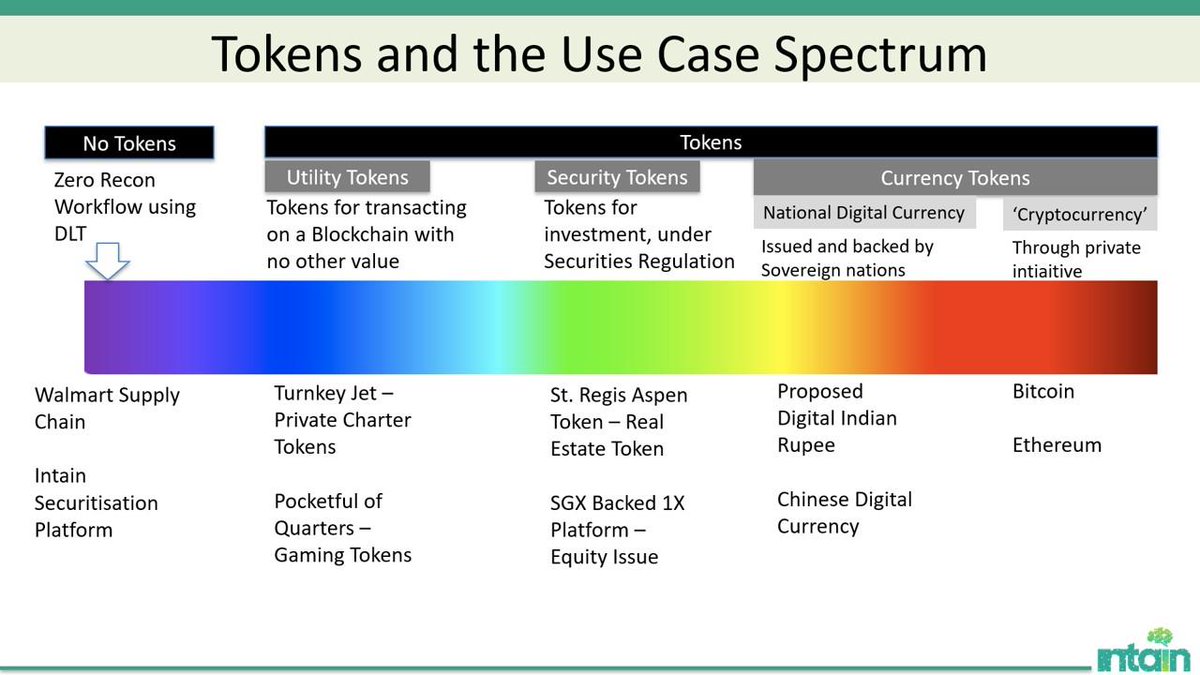 Tokens and the Use Case Spectrum

No Tokens

Zero Recon Workflow using DLT

Tokens

Utility Tokens

Tokens for transacting on a Blockchain with no other value

Security Tokens

Tokens for investment, under Securities Regulation

Currency Tokens

National Digital Currency

Issued and backed by Sovereign nations

'Cryptocurrency'

Through private intiaitive

Walmart Supply Chain

Intain Securitisation Platform

Turnkey Jet – Private Charter Tokens

Pocketful of Quarters – Gaming Tokens

St. Regis Aspen Token – Real Estate Token

SGX Backed 1X Platform – Equity Issue

Proposed Digital Indian Rupee

Chinese Digital Currency

Bitcoin

Ethereum

intain